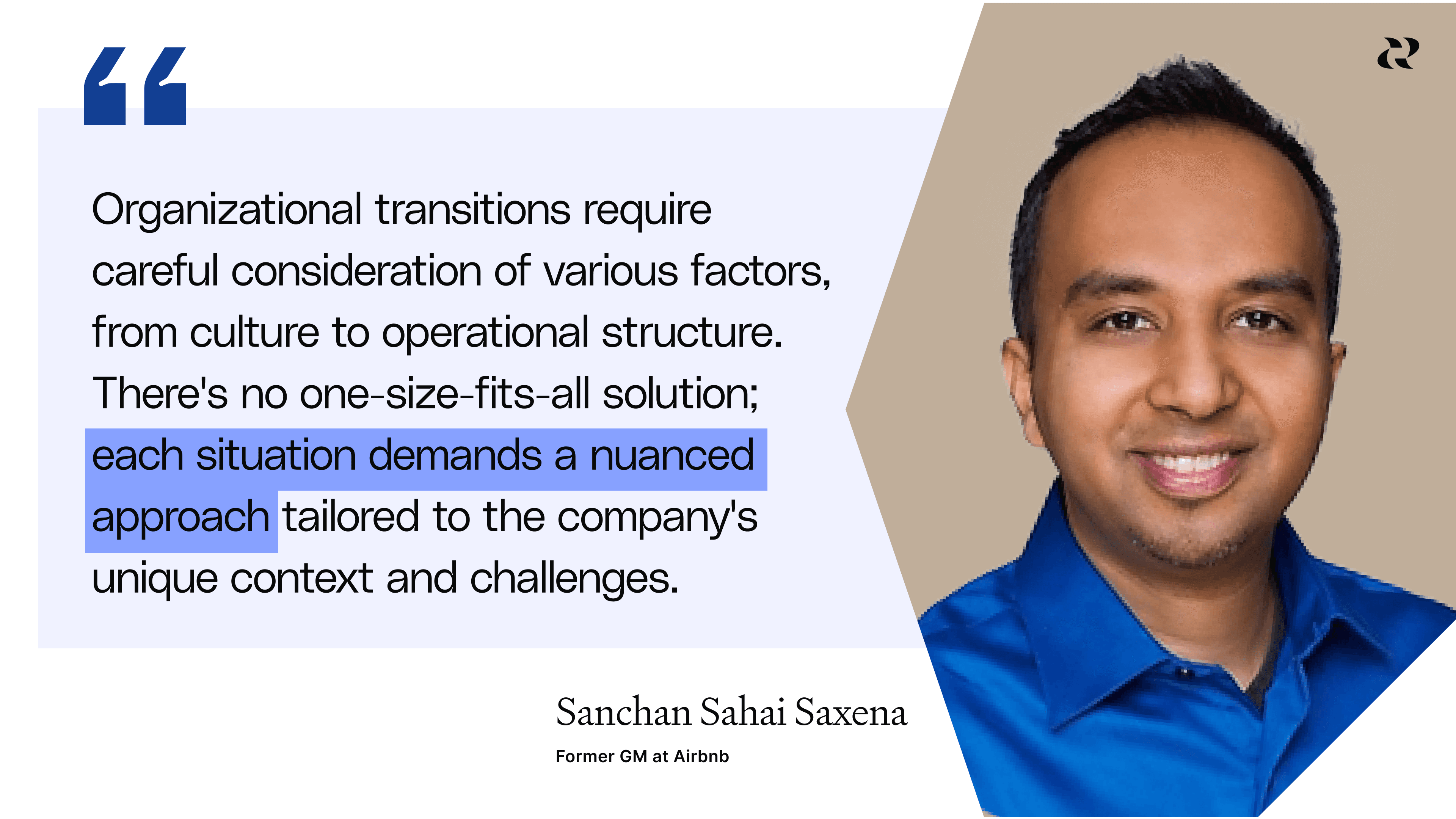 “

Organizational transitions require careful consideration of various factors, from culture to operational structure. There's no one-size-fits-all solution; each situation demands a nuanced approach tailored to the company's unique context and challenges.

Sanchan Sahai Saxena

Former GM at Airbnb